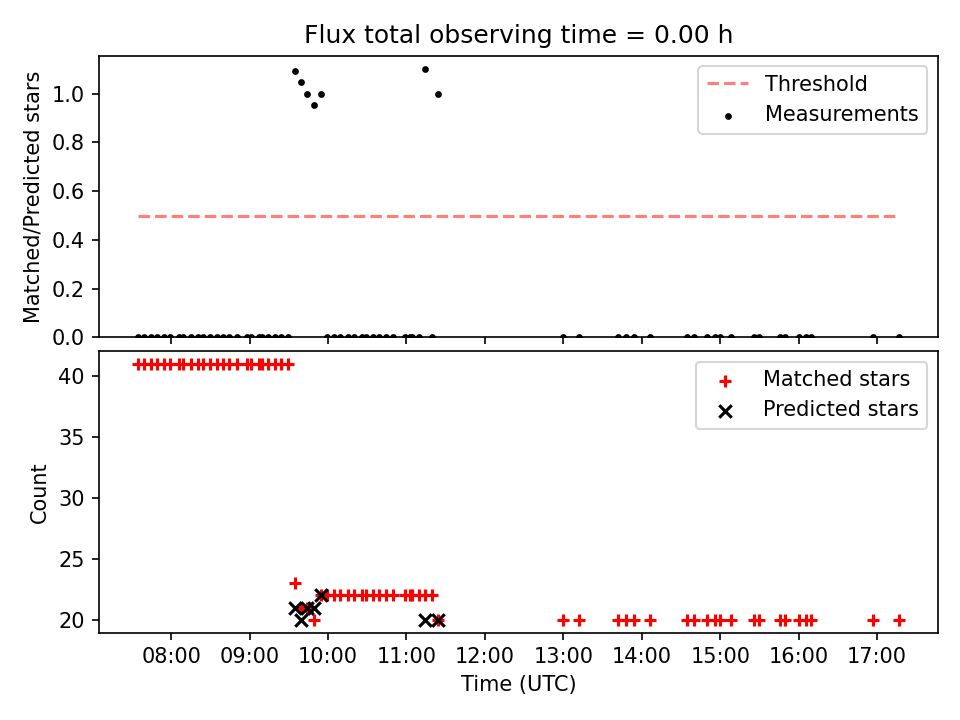 Flux total observing time = 0.00 h

Matched/Predicted stars

1.0
0.8
0.6
0.4
0.2
0.0

Threshold
Measurements

Count

40
35
30
25
20

Matched stars
Predicted stars

08:00 09:00 10:00 11:00 12:00 13:00 14:00 15:00 16:00 17:00

Time (UTC)